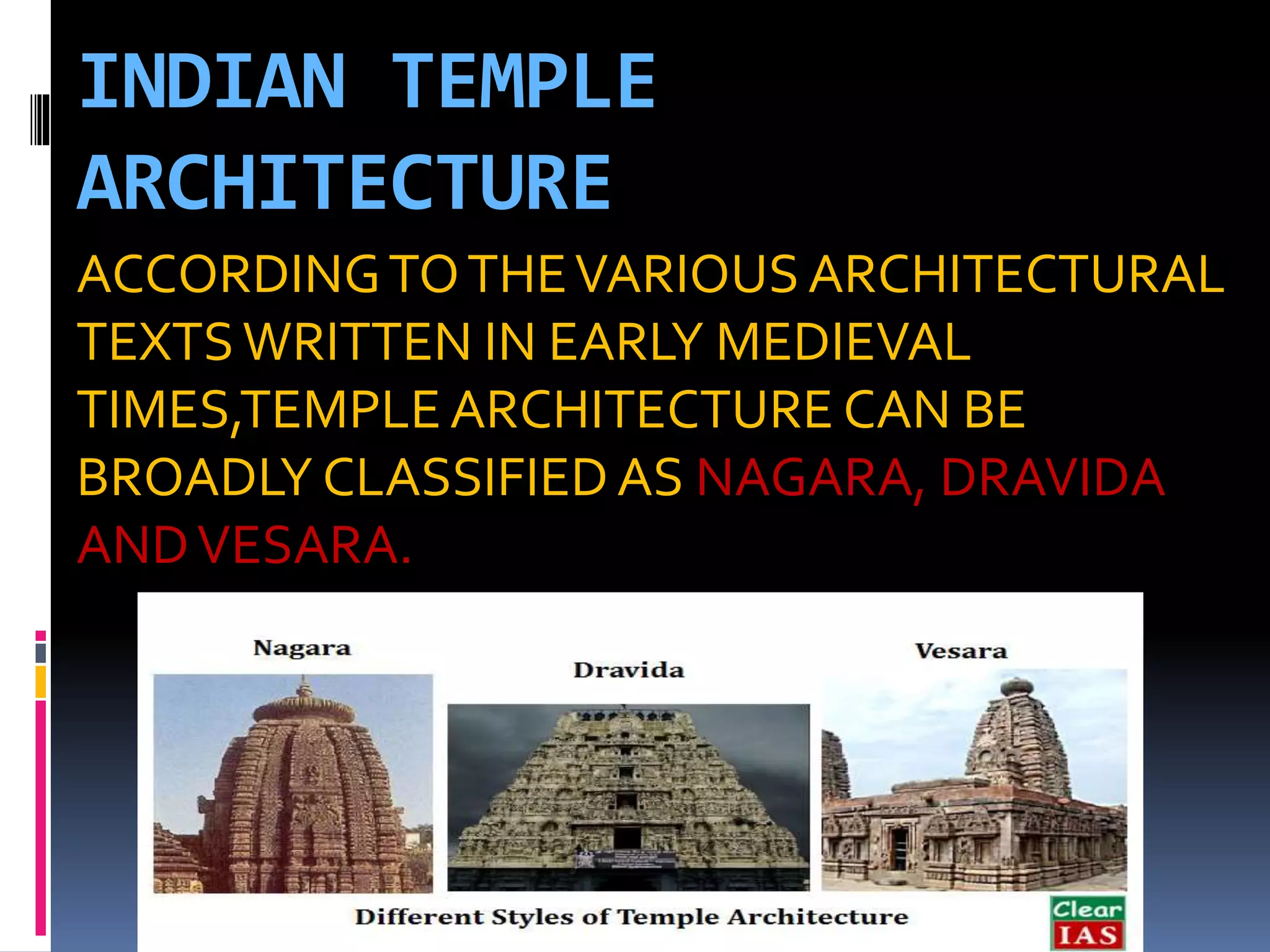 INDIAN TEMPLE ARCHITECTURE

ACCORDING TO THE VARIOUS ARCHITECTURAL TEXTS WRITTEN IN EARLY MEDIEVAL TIMES,TEMPLE ARCHITECTURE CAN BE BROADLY CLASSIFIED AS NAGARA, DRAVIDA AND VESARA.

Nagara

Dravida

Vesara

Different Styles of Temple Architecture

Clear IAS